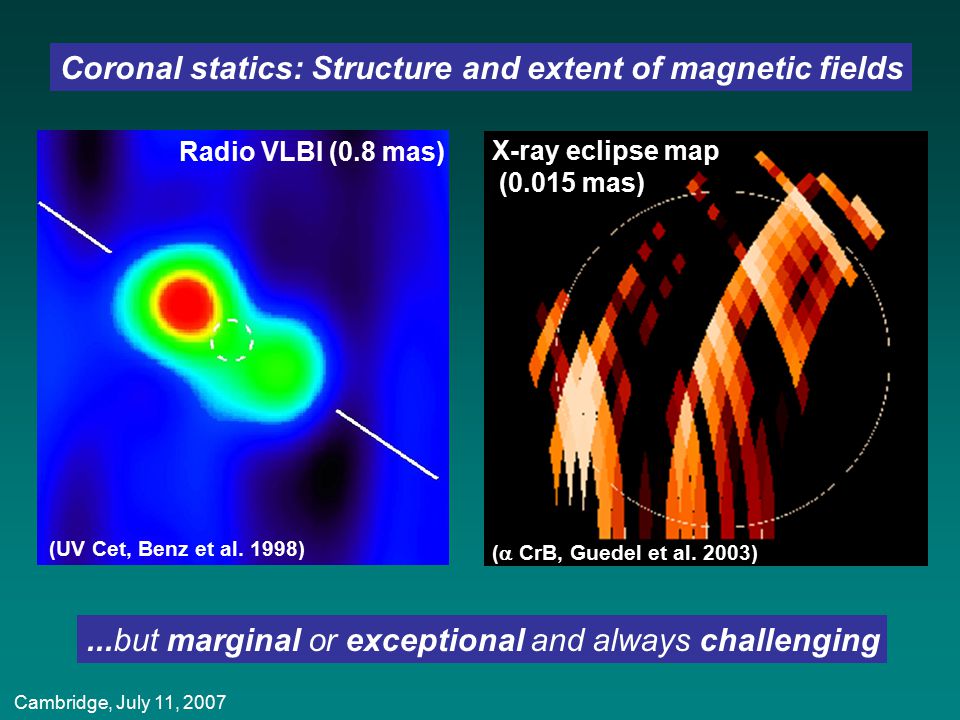 Coronal statics: Structure and extent of magnetic fields

Radio VLBI (0.8 mas)

(UV Cet, Benz et al. 1998)

X-ray eclipse map (0.015 mas)

($\alpha$ CrB, Guedel et al. 2003)

...but marginal or exceptional and always challenging

Cambridge, July 11, 2007